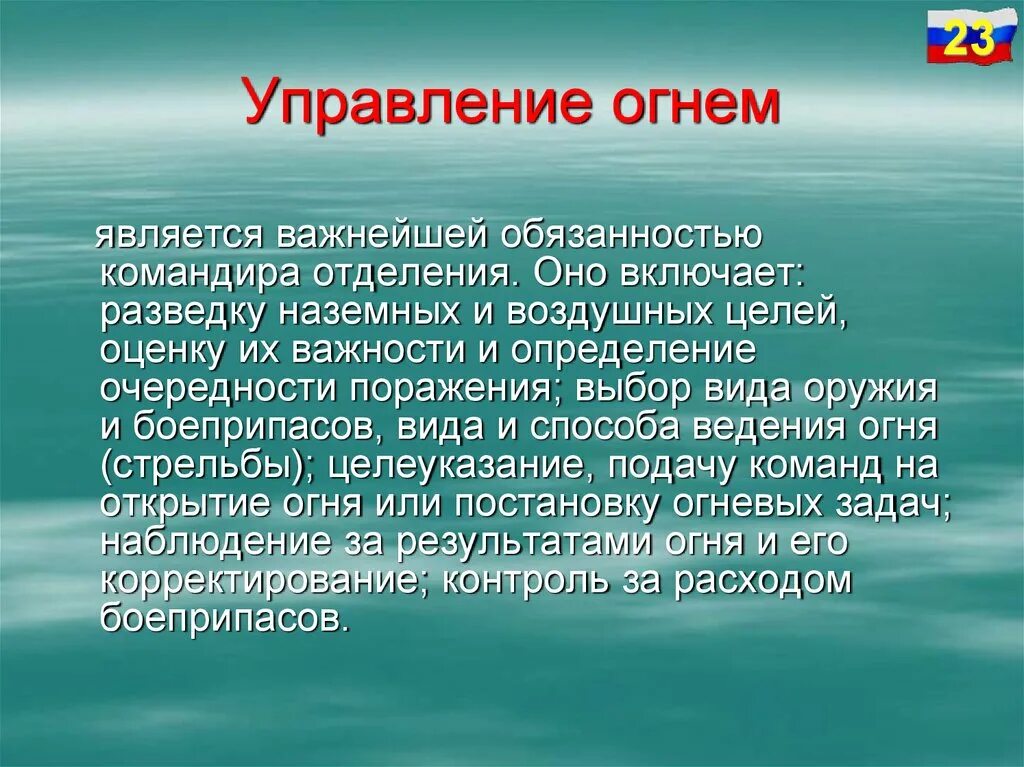 23

Управление огнем

является важнейшей обязанностью командира отделения. Оно включает: разведку наземных и воздушных целей, оценку их важности и определение очередности поражения; выбор вида оружия и боеприпасов, вида и способа ведения огня (стрельбы); целеуказание, подачу команд на открытие огня или постановку огневых задач; наблюдение за результатами огня и его корректирование; контроль за расходом боеприпасов.